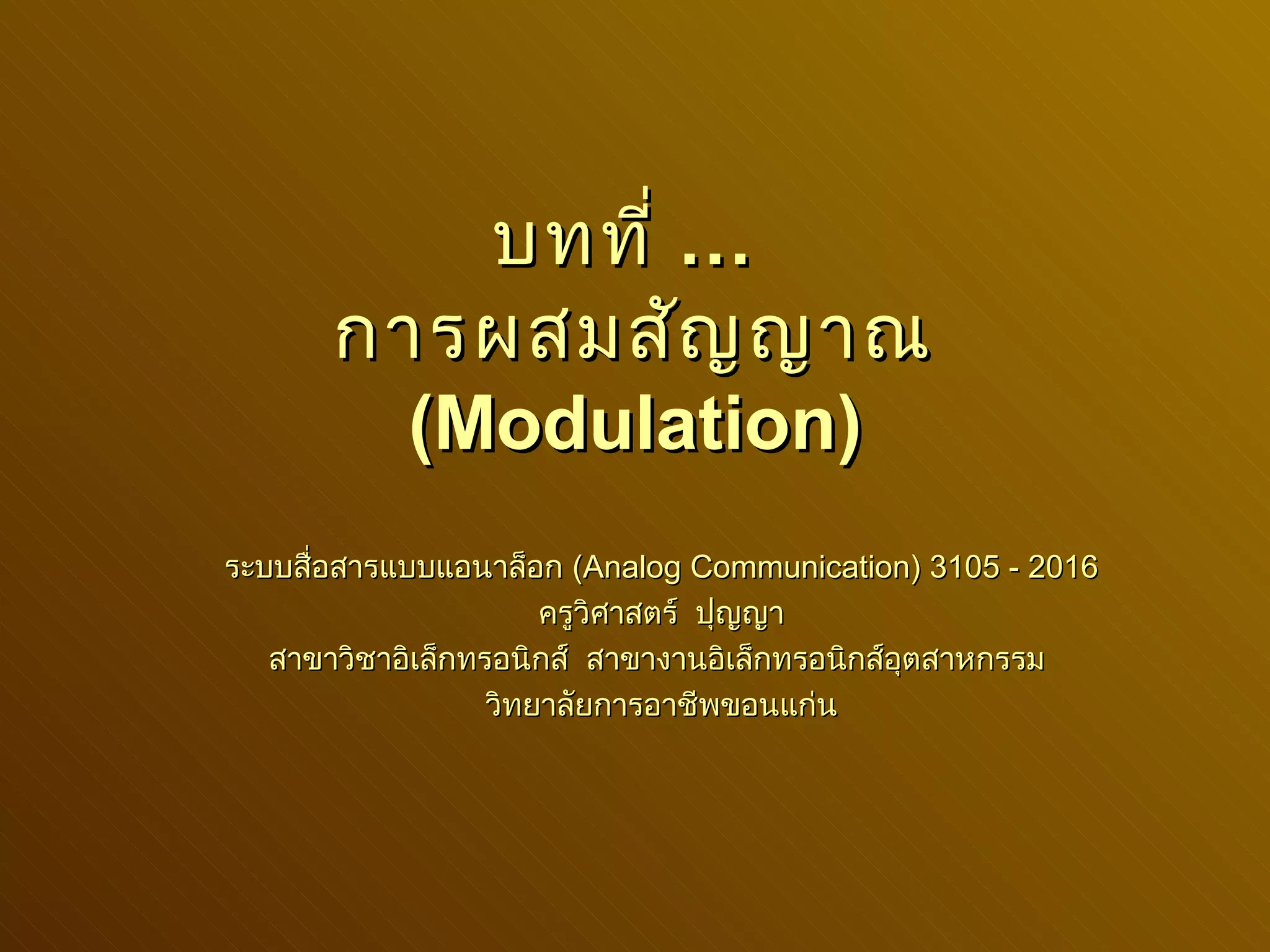 บทที่ ...
การผสมสัญญาณ
(Modulation)

ระบบสื่อสารแบบแอนาล็อก (Analog Communication) 3105 - 2016
ครูวิศาสตร์ ปุญญา
สาขาวิชาอิเล็กทรอนิกส์ สาขางานอิเล็กทรอนิกส์อุตสาหกรรม
วิทยาลัยการอาชีพขอนแก่น